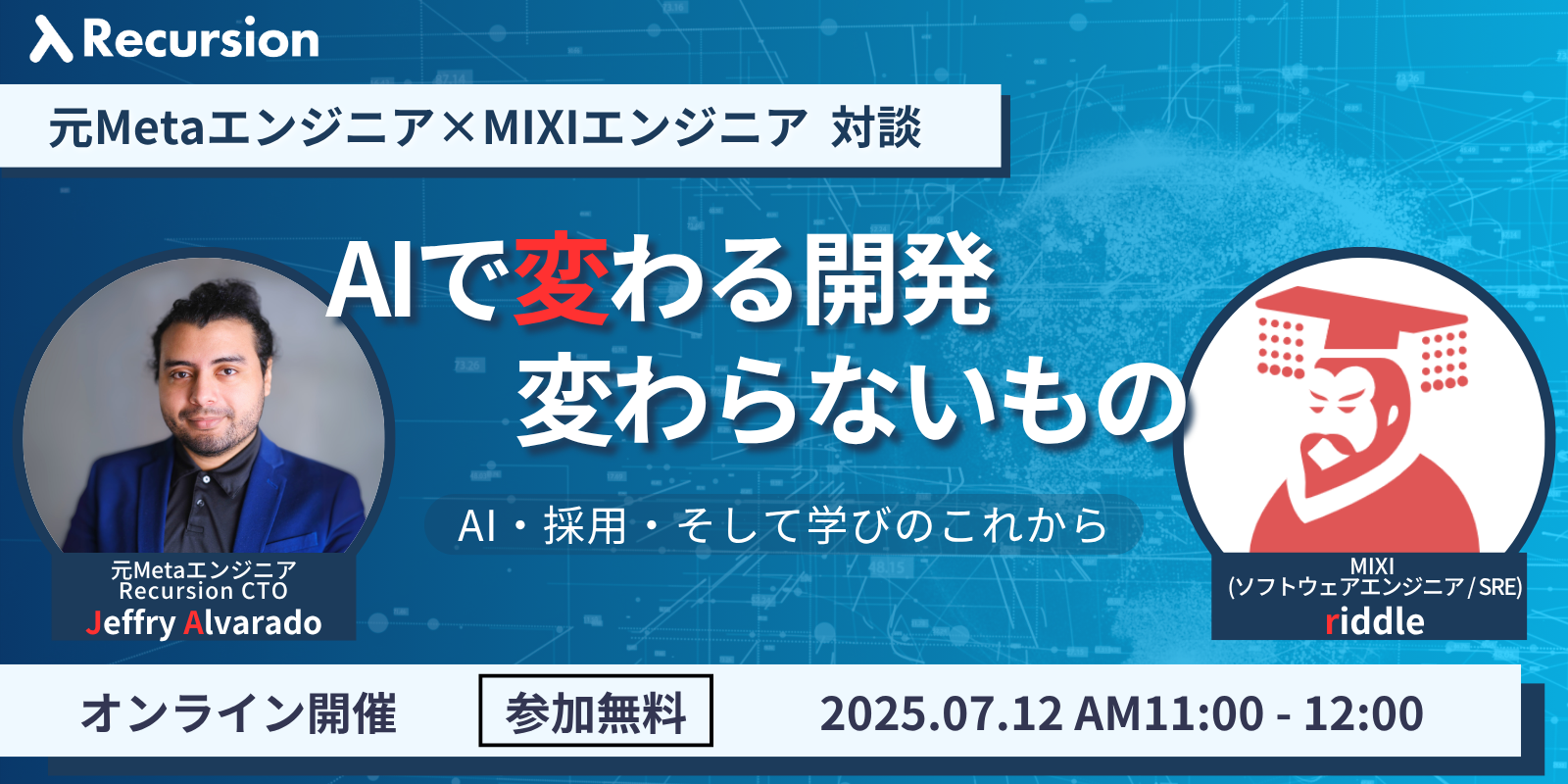 Recursion

元Metaエンジニア×MIXIエンジニア 対談

AIで変わる開発
変わらないもの

AI・採用・そして学びのこれから

元Metaエンジニア
Recursion CTO
Jeffry Alvarado

MIXI
(ソフトウェアエンジニア / SRE)
riddle

オンライン開催

参加無料

2025.07.12 AM11:00 - 12:00